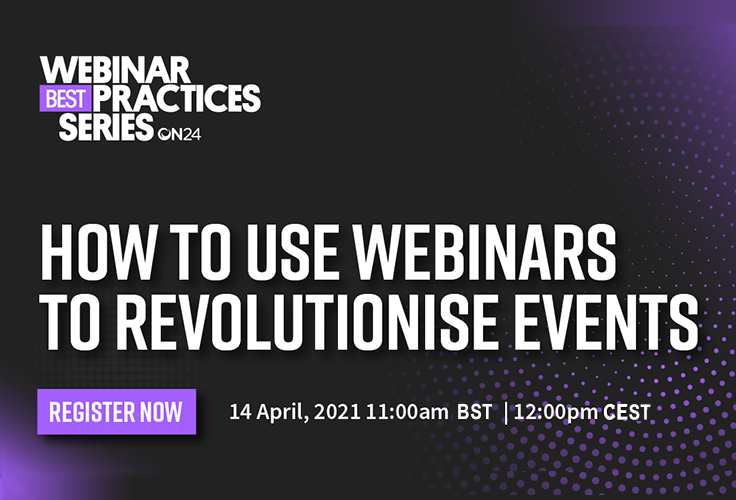 WEBINAR BEST PRACTICES SERIES ON24

HOW TO USE WEBINARS TO REVOLUTIONISE EVENTS

REGISTER NOW

14 April, 2021 11:00am BST | 12:00pm CEST